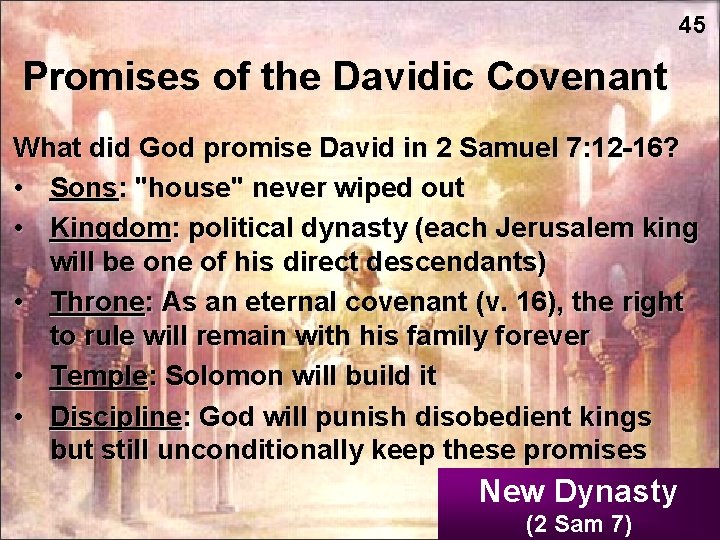 45

Promises of the Davidic Covenant

What did God promise David in 2 Samuel 7:12-16?

• Sons: "house" never wiped out
• Kingdom: political dynasty (each Jerusalem king will be one of his direct descendants)
• Throne: As an eternal covenant (v. 16), the right to rule will remain with his family forever
• Temple: Solomon will build it
• Discipline: God will punish disobedient kings but still unconditionally keep these promises

New Dynasty
(2 Sam 7)